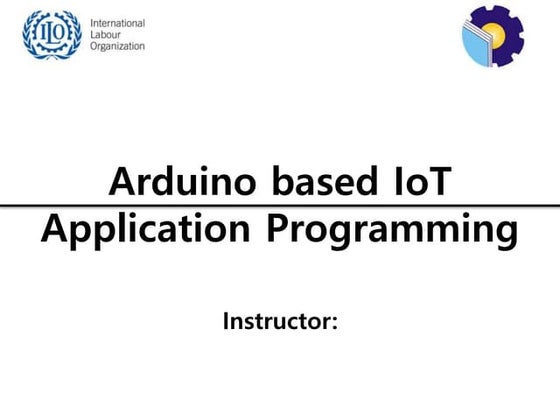 ILO International Labour Organization

Arduino based IoT Application Programming

Instructor: